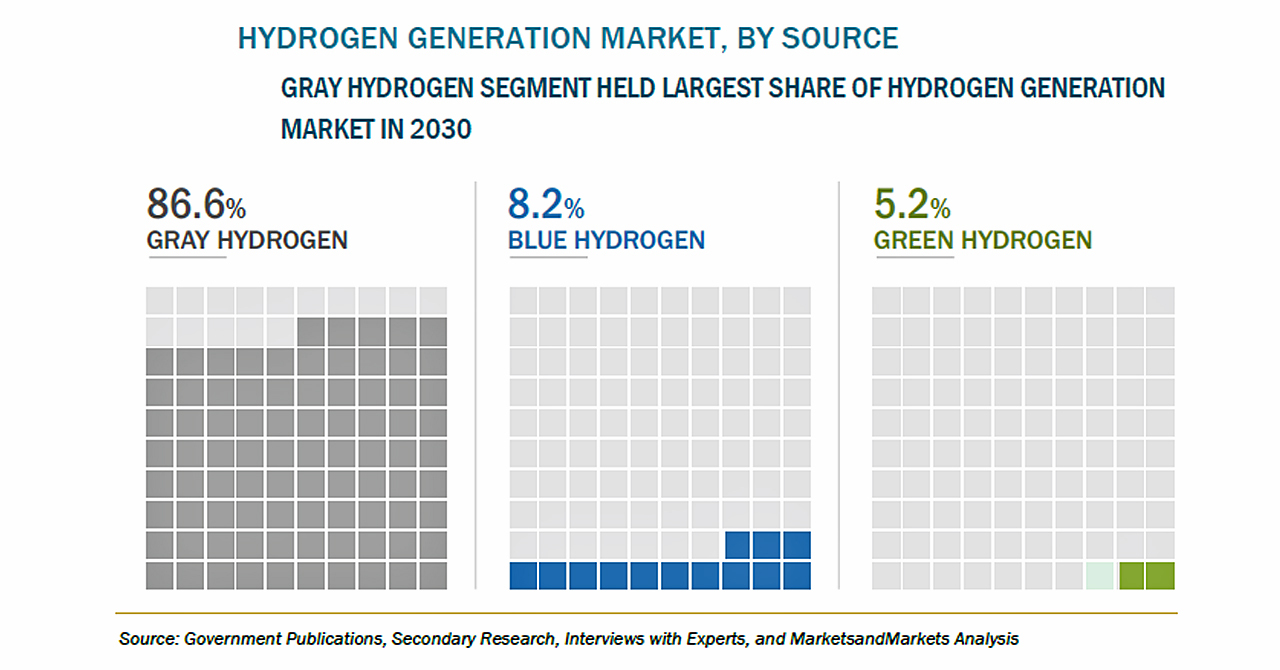 HYDROGEN GENERATION MARKET, BY SOURCE

GRAY HYDROGEN SEGMENT HELD LARGEST SHARE OF HYDROGEN GENERATION MARKET IN 2030

86.6%
GRAY HYDROGEN

8.2%
BLUE HYDROGEN

5.2%
GREEN HYDROGEN

Source: Government Publications, Secondary Research, Interviews with Experts, and MarketsandMarkets Analysis